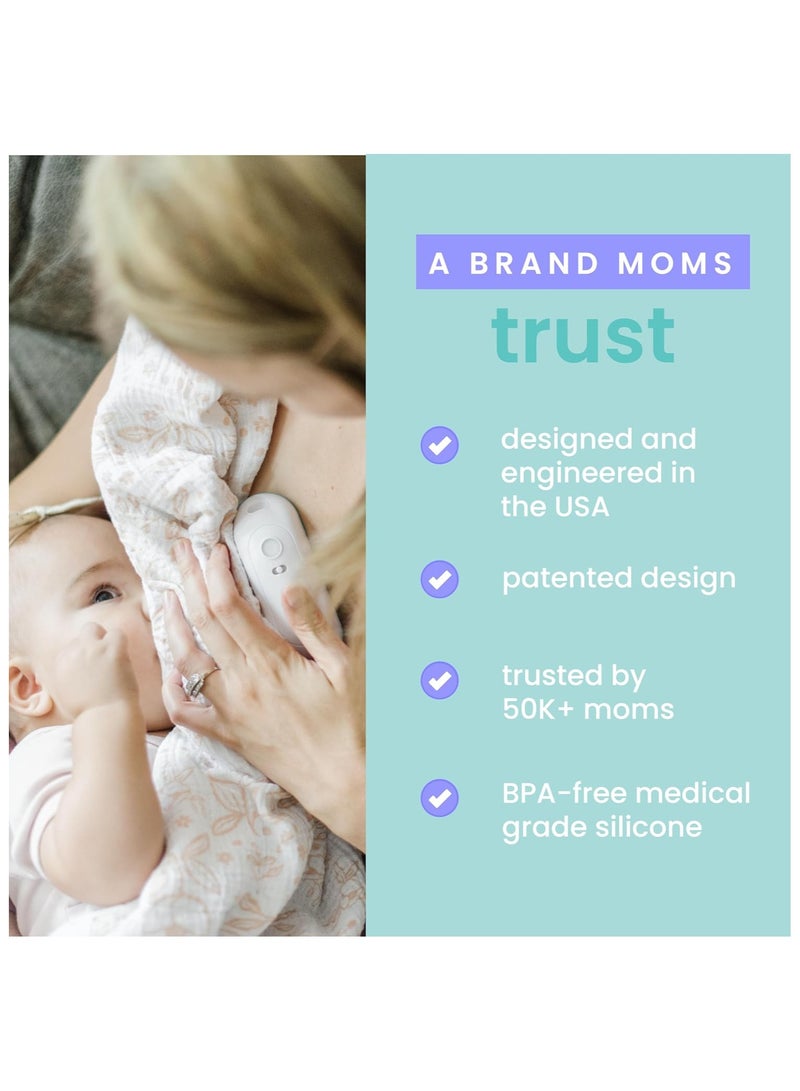 A BRAND MOMS
trust

designed and engineered in the USA

patented design

trusted by 50K+ moms

BPA-free medical grade silicone